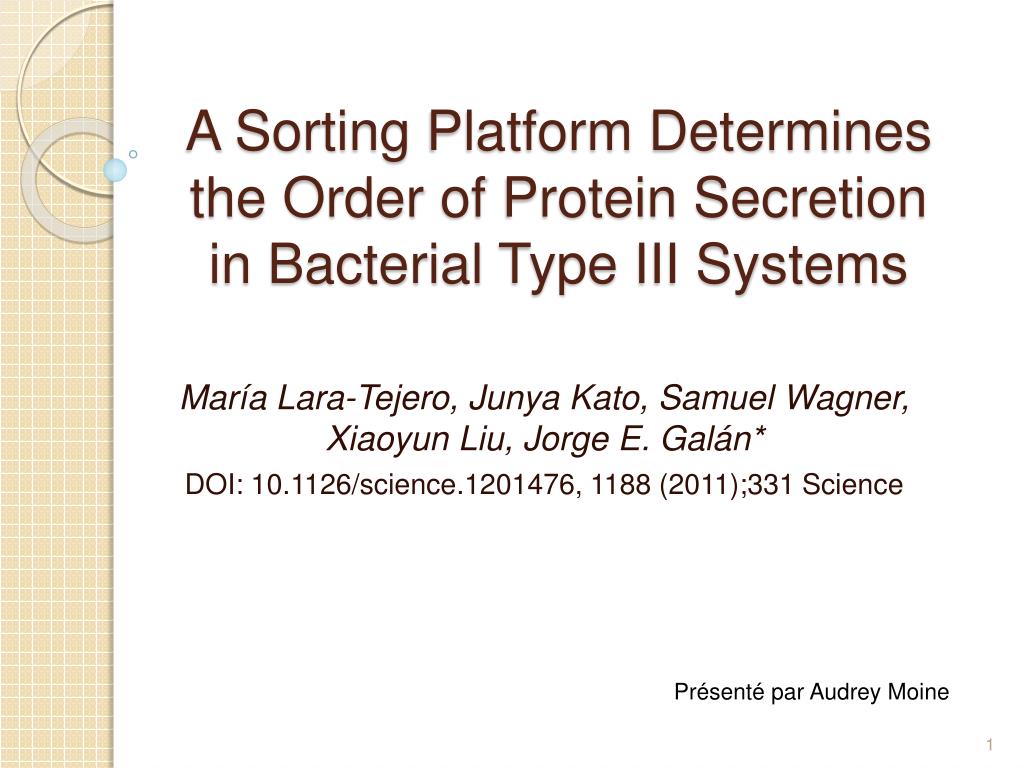 A Sorting Platform Determines the Order of Protein Secretion in Bacterial Type III Systems

María Lara-Tejero, Junya Kato, Samuel Wagner, Xiaoyun Liu, Jorge E. Galán*

DOI: 10.1126/science.1201476, 1188 (2011);331 Science

Présenté par Audrey Moine

1